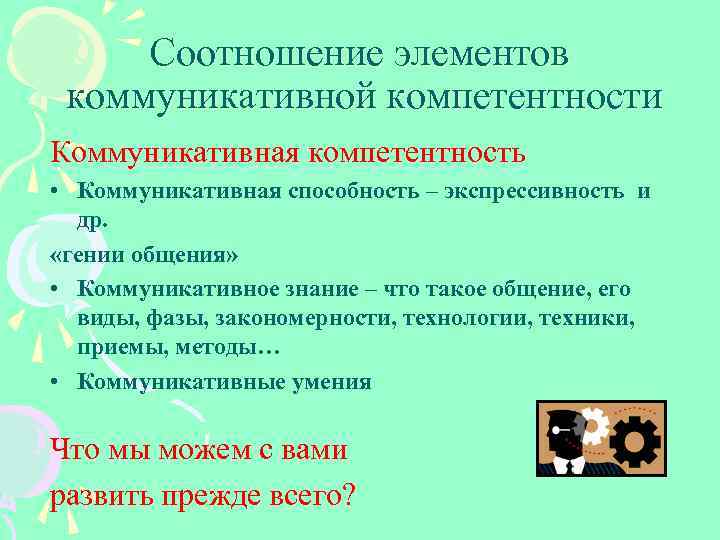 Соотношение элементов коммуникативной компетентности

Коммуникативная компетентность

• Коммуникативная способность – экспрессивность и др.

«гении общения»

• Коммуникативное знание – что такое общение, его виды, фазы, закономерности, технологии, техники, приемы, методы…

• Коммуникативные умения

Что мы можем с вами

развить прежде всего?